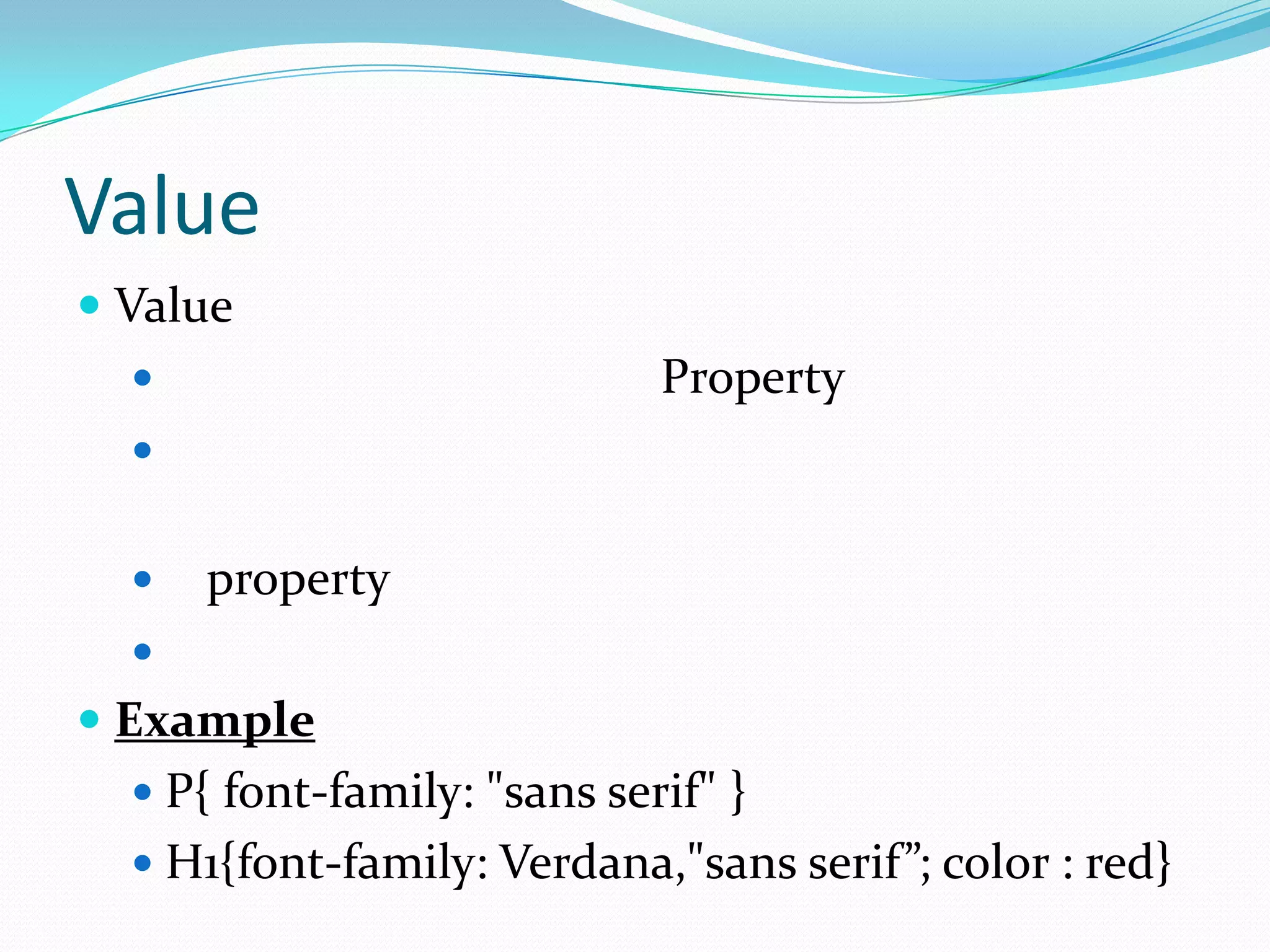 Value

Value

Property

property

Example

P{ font-family: "sans serif" }

H1{font-family: Verdana,"sans serif”; color : red}